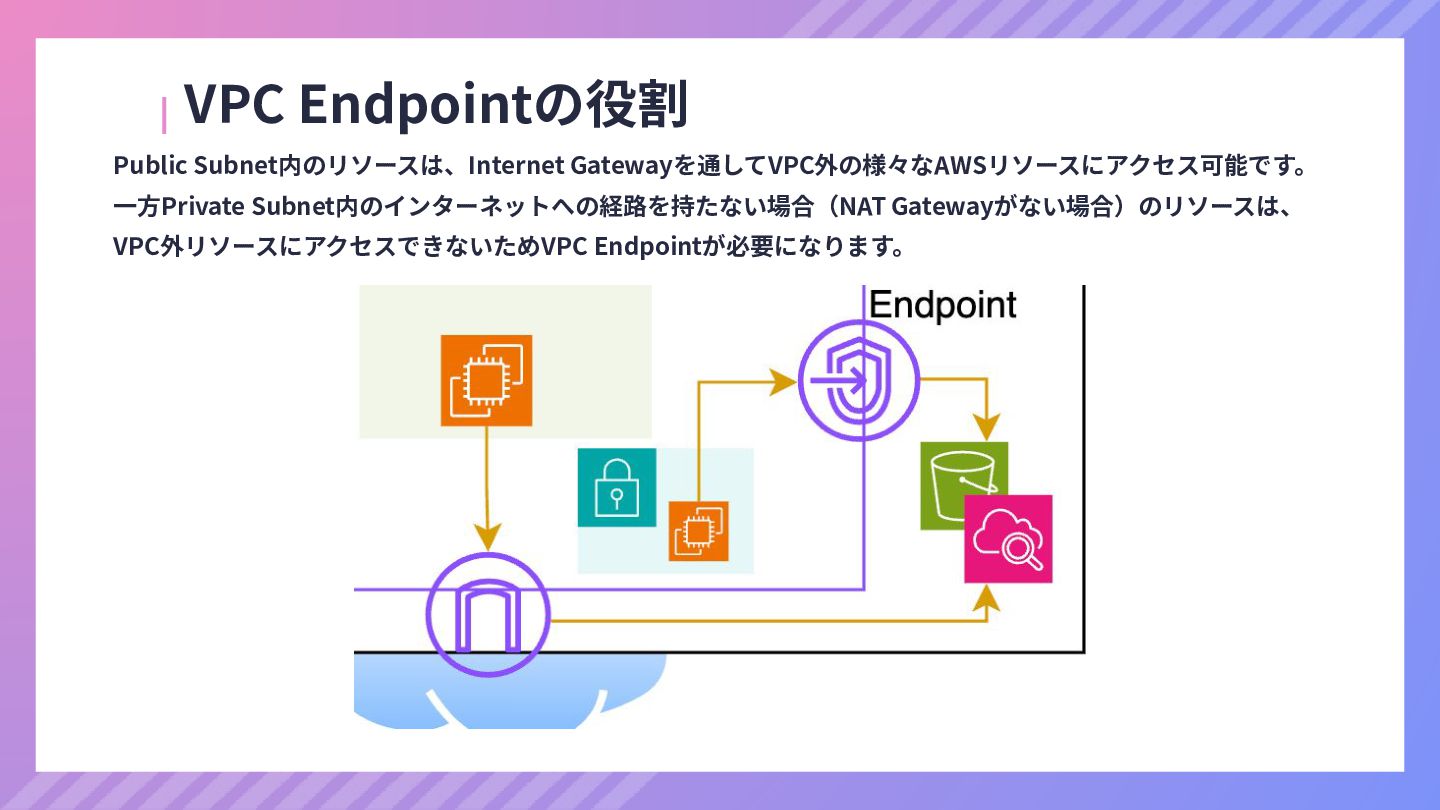 VPC Endpointの役割

Public Subnet内のリソースは、Internet Gatewayを通してVPC外の様々なAWSリソースにアクセス可能です。一方Private Subnet内のインターネットへの経路を持たない場合（NAT Gatewayがない場合）のリソースは、VPC外リソースにアクセスできないためVPC Endpointが必要になります。

Endpoint